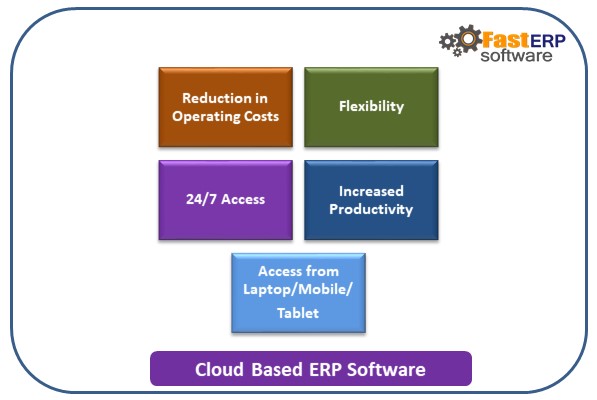 FastERP software

Reduction in Operating Costs

Flexibility

24/7 Access

Increased Productivity

Access from Laptop/Mobile/ Tablet

Cloud Based ERP Software